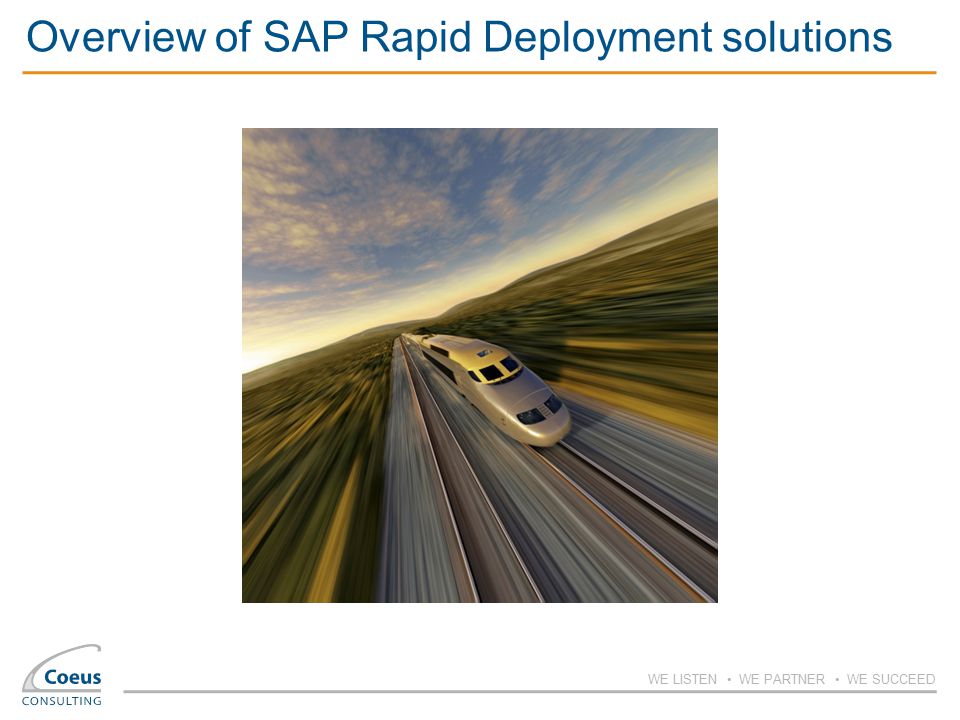 Overview of SAP Rapid Deployment solutions

Coeus
CONSULTING

WE LISTEN • WE PARTNER • WE SUCCEED